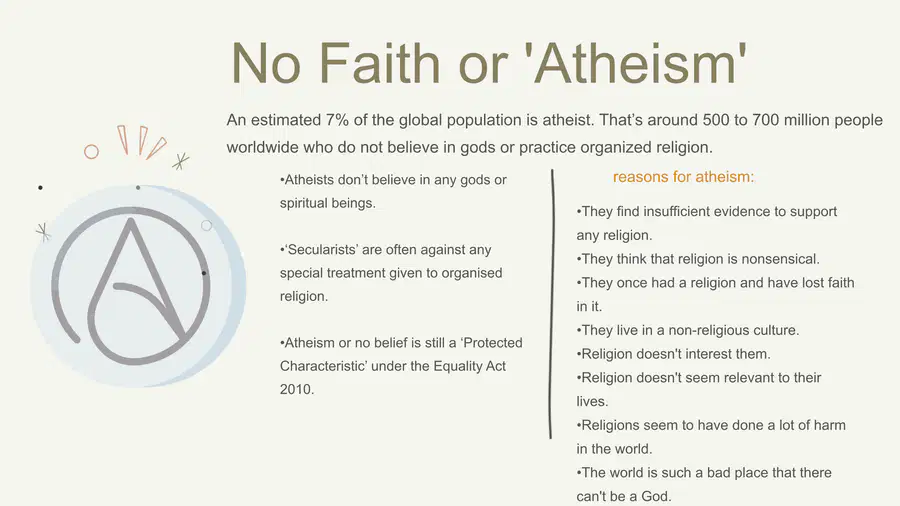 No Faith or 'Atheism'

An estimated 7% of the global population is atheist. That's around 500 to 700 million people worldwide who do not believe in gods or practice organized religion.

•Atheists don't believe in any gods or spiritual beings.

•'Secularists' are often against any special treatment given to organised religion.

•Atheism or no belief is still a 'Protected Characteristic' under the Equality Act 2010.

reasons for atheism:

•They find insufficient evidence to support any religion.
•They think that religion is nonsensical.
•They once had a religion and have lost faith in it.
•They live in a non-religious culture.
•Religion doesn't interest them.
•Religion doesn't seem relevant to their lives.
•Religions seem to have done a lot of harm in the world.
•The world is such a bad place that there can't be a God.